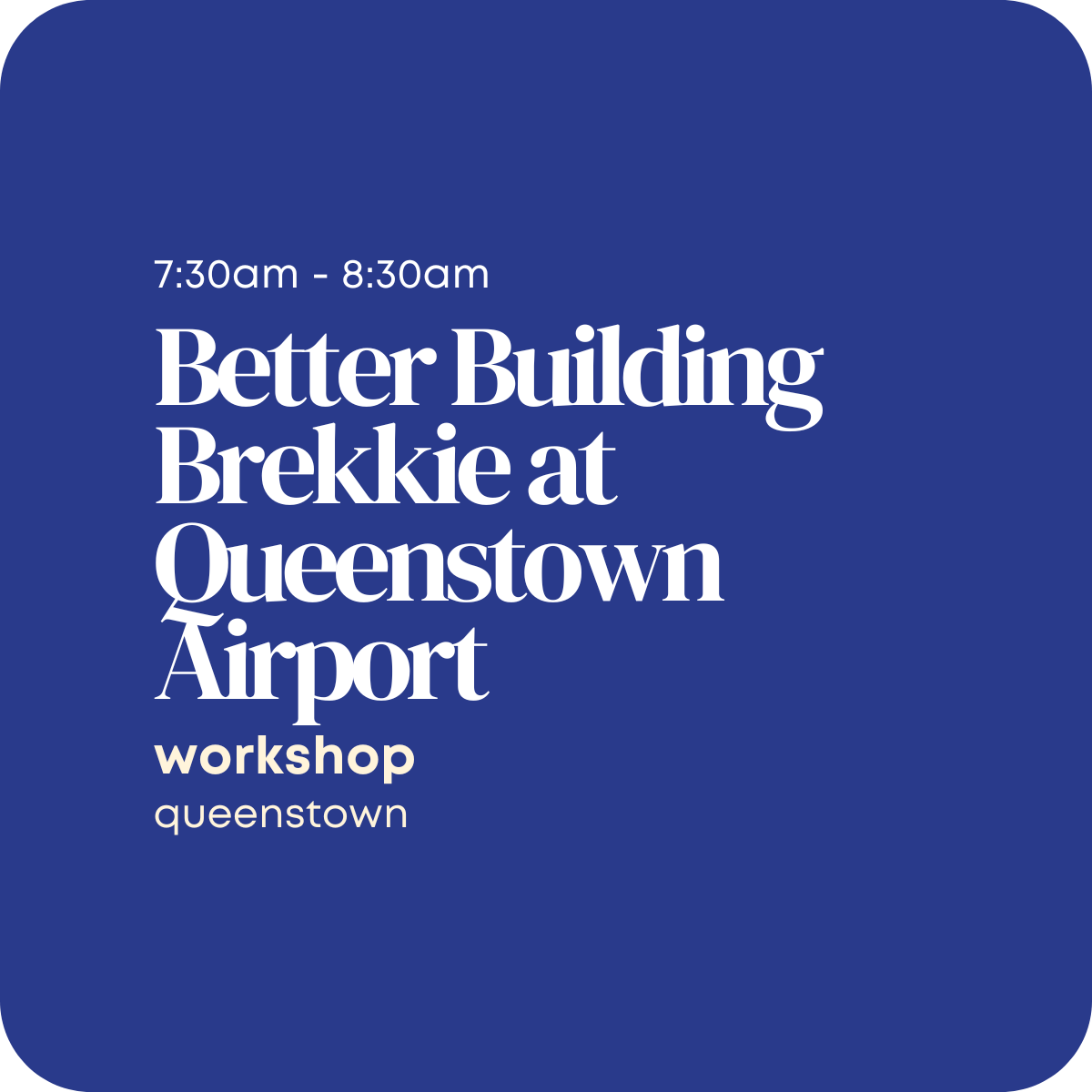 7:30am - 8:30am

Better Building Brekkie at Queenstown Airport

workshop

queenstown